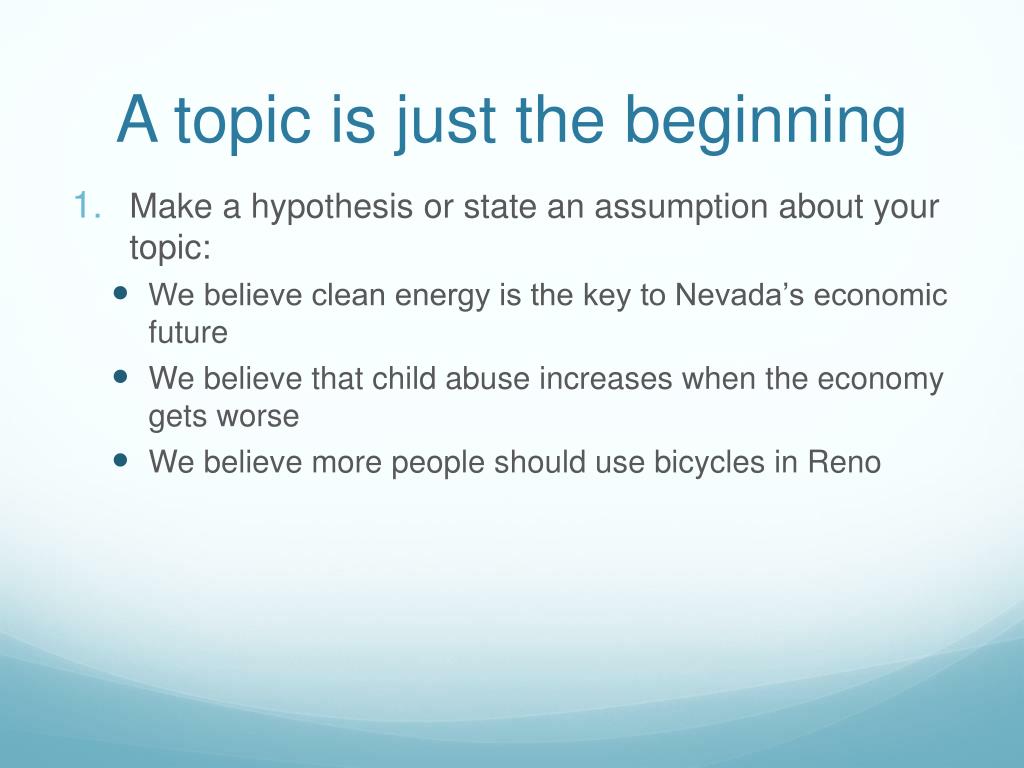 A topic is just the beginning

1. Make a hypothesis or state an assumption about your topic:

- We believe clean energy is the key to Nevada’s economic future
- We believe that child abuse increases when the economy gets worse
- We believe more people should use bicycles in Reno